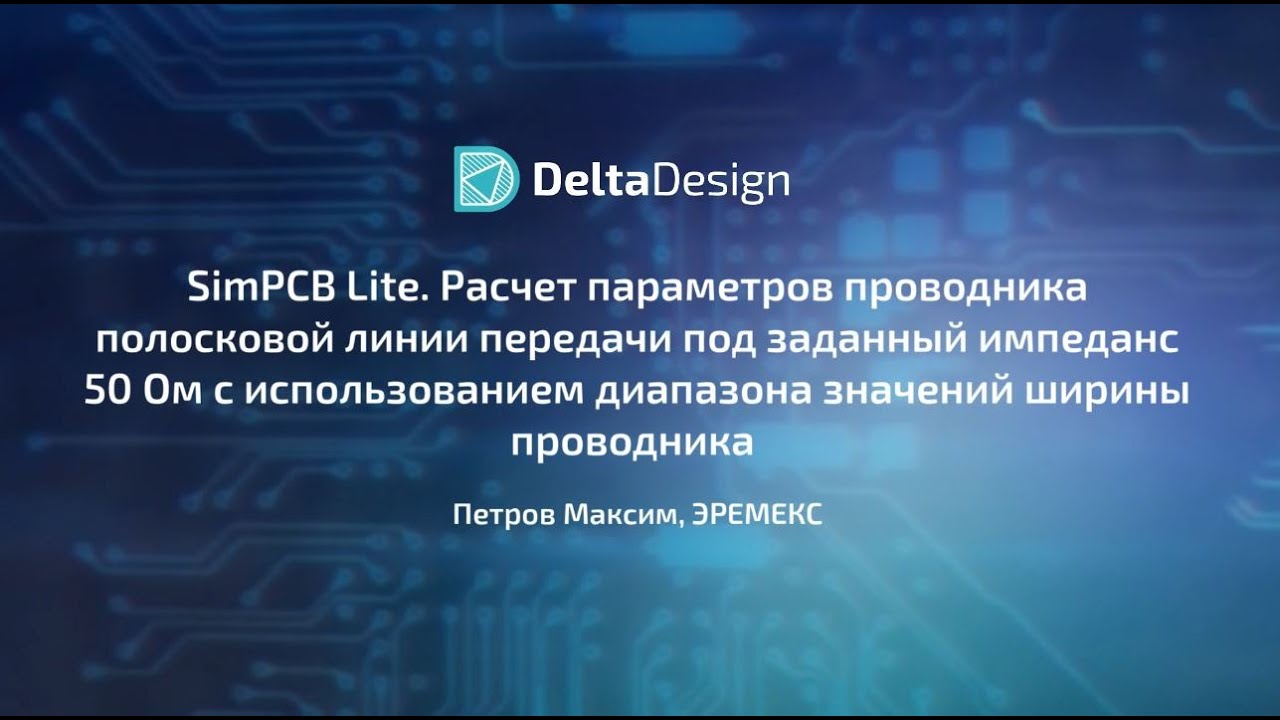 DeltaDesign

SimPCB Lite. Расчет параметров проводника полосковой линии передачи под заданный импеданс 50 Ом с использованием диапазона значений ширины проводника

Петров Максим, ЭРЕМЕКС